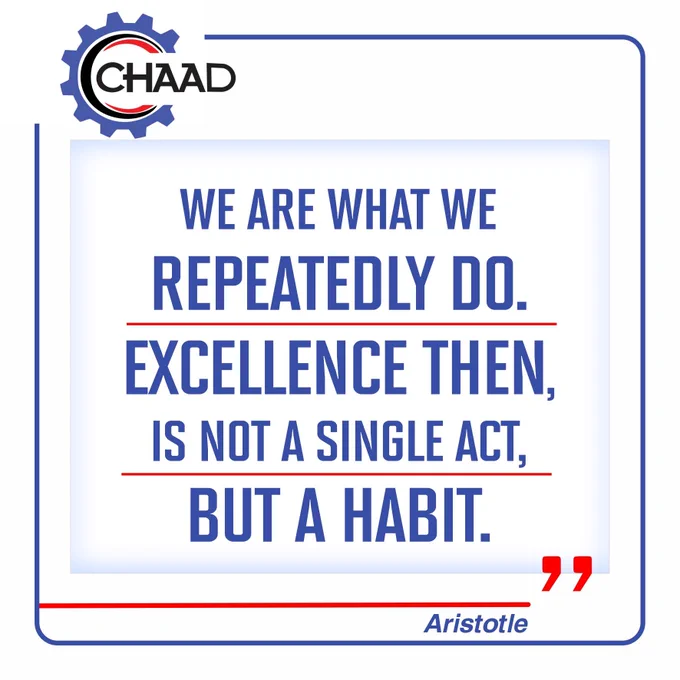 CHAAD

WE ARE WHAT WE REPEATEDLY DO. EXCELLENCE THEN, IS NOT A SINGLE ACT, BUT A HABIT.

”

Aristotle